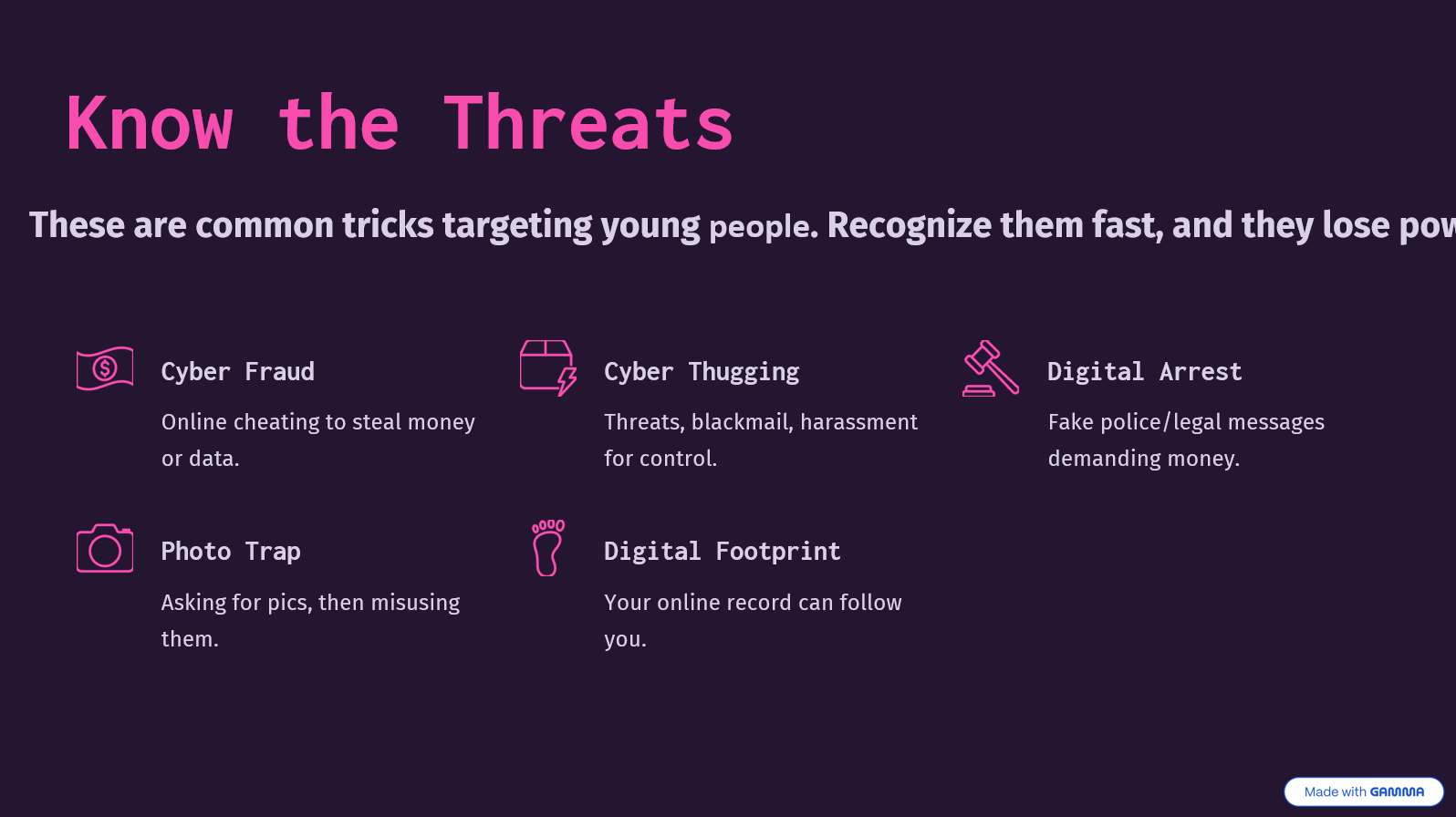 Know the Threats

These are common tricks targeting young people. Recognize them fast, and they lose pow

Cyber Fraud

Online cheating to steal money or data.

Cyber Thugging

Threats, blackmail, harassment for control.

Digital Arrest

Fake police/legal messages demanding money.

Photo Trap

Asking for pics, then misusing them.

Digital Footprint

Your online record can follow you.

Made with GAMMA